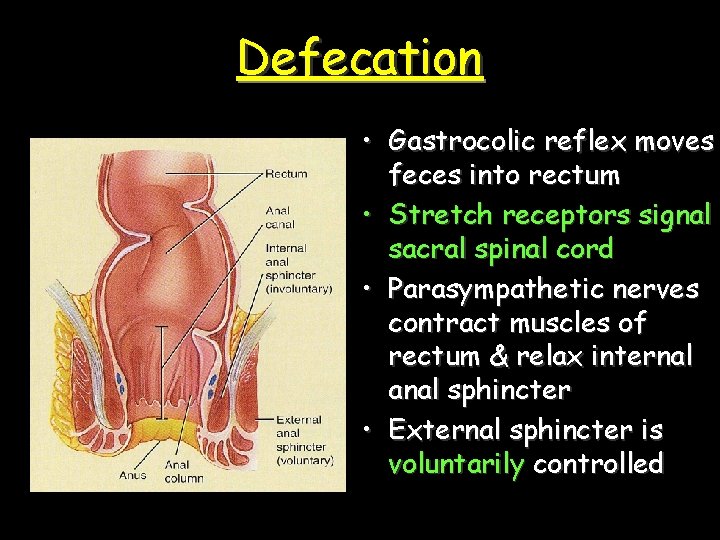 Defecation

Rectum
Anal canal
Internal anal sphincter (involuntary)
External anal sphincter (voluntary)
Anus
Anal column

• Gastrocolic reflex moves feces into rectum
• Stretch receptors signal sacral spinal cord
• Parasympathetic nerves contract muscles of rectum & relax internal anal sphincter
• External sphincter is voluntarily controlled